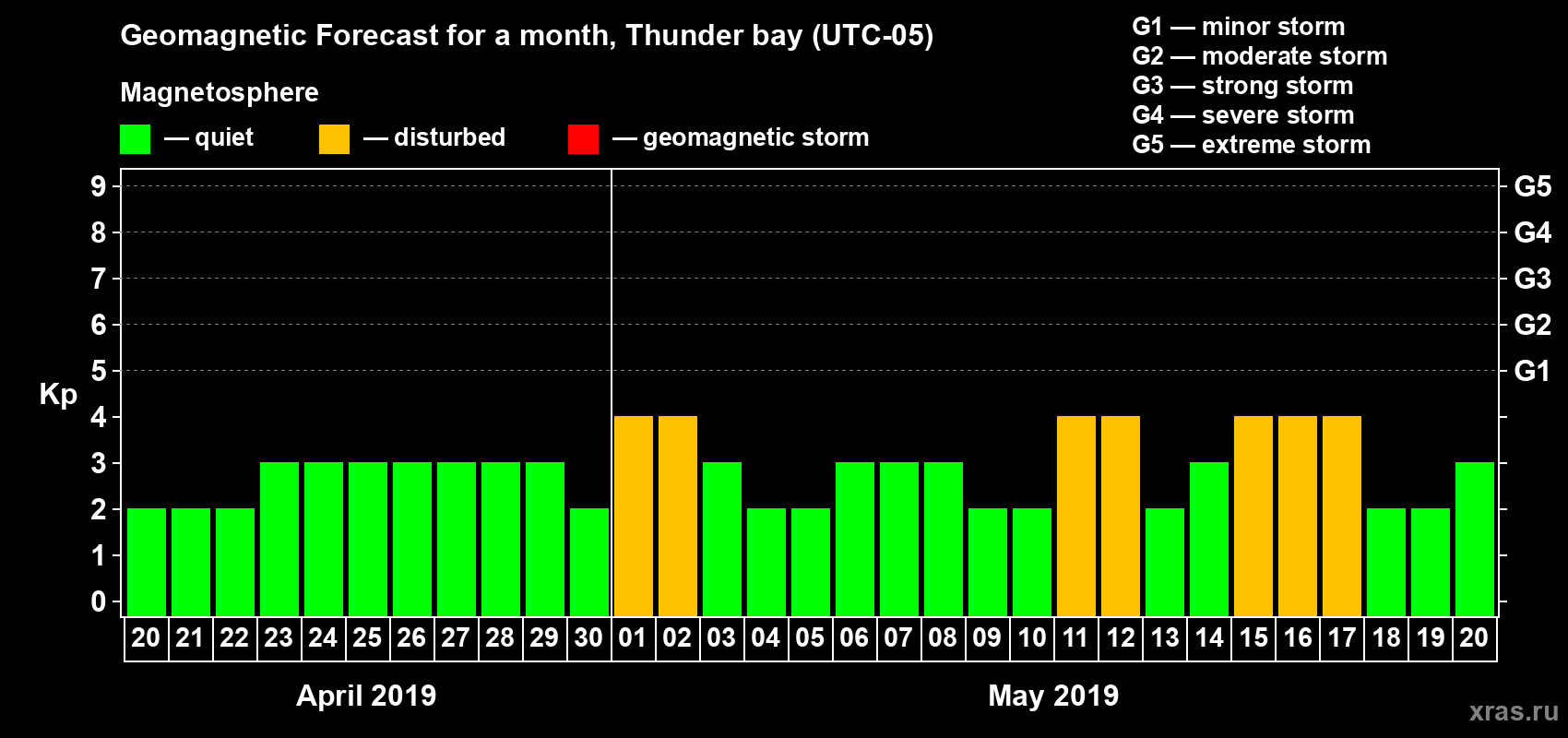 Geomagnetic Forecast for a month, Thunder bay (UTC-05)

Magnetosphere

— quiet — disturbed — geomagnetic storm

G1 — minor storm
G2 — moderate storm
G3 — strong storm
G4 — severe storm
G5 — extreme storm

Kp

9 8 7 6 5 4 3 2 1 0

G5 G4 G3 G2 G1

20 21 22 23 24 25 26 27 28 29 30 01 02 03 04 05 06 07 08 09 10 11 12 13 14 15 16 17 18 19 20

April 2019

May 2019

xras.ru